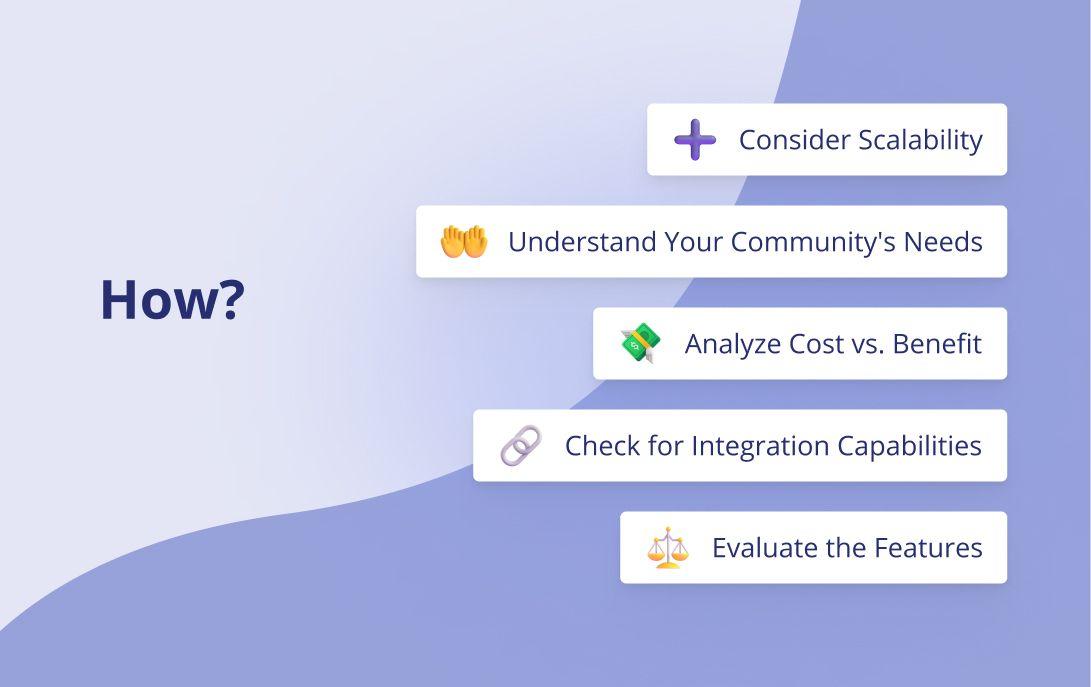 How?

Consider Scalability

Understand Your Community's Needs

Analyze Cost vs. Benefit

Check for Integration Capabilities

Evaluate the Features